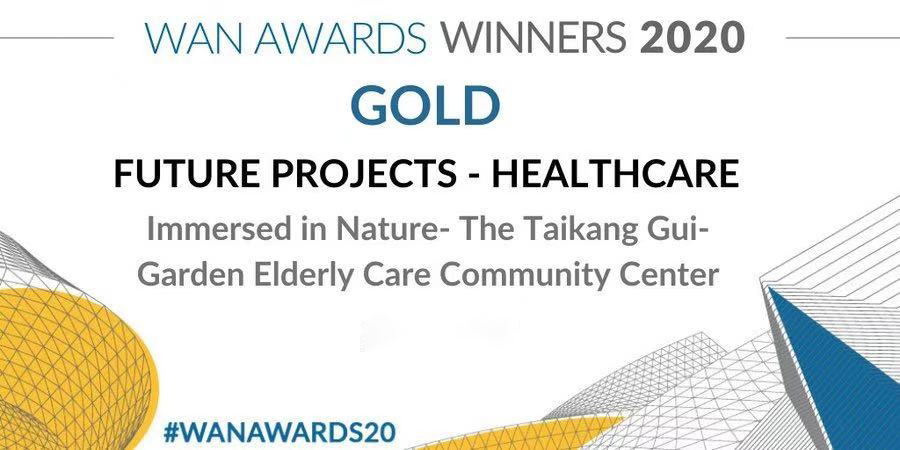 WAN AWARDS WINNERS 2020

GOLD

FUTURE PROJECTS - HEALTHCARE

Immersed in Nature- The Taikang Gui-Garden Elderly Care Community Center

#WANAWARDS20